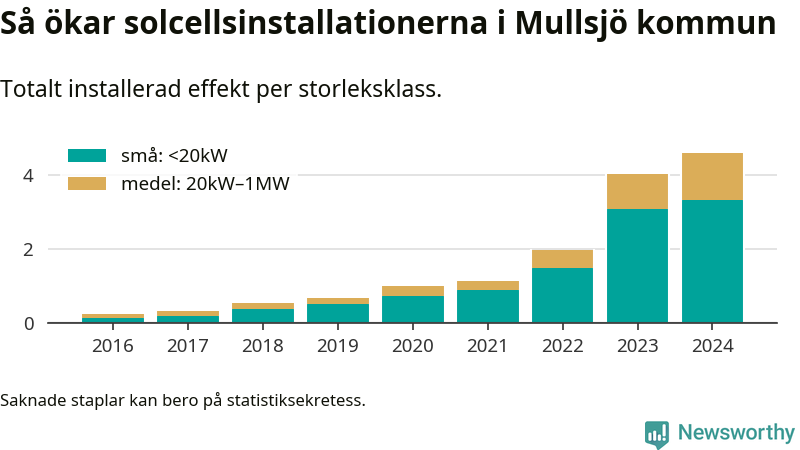 Så ökar solcellsinstallationerna i Mullsjö kommun

Totalt installerad effekt per storleksklass.

små: <20kW
medel: 20kW–1MW

4
2
0

2016 2017 2018 2019 2020 2021 2022 2023 2024

Saknade staplar kan bero på statistiksekretess.

Newsworthy